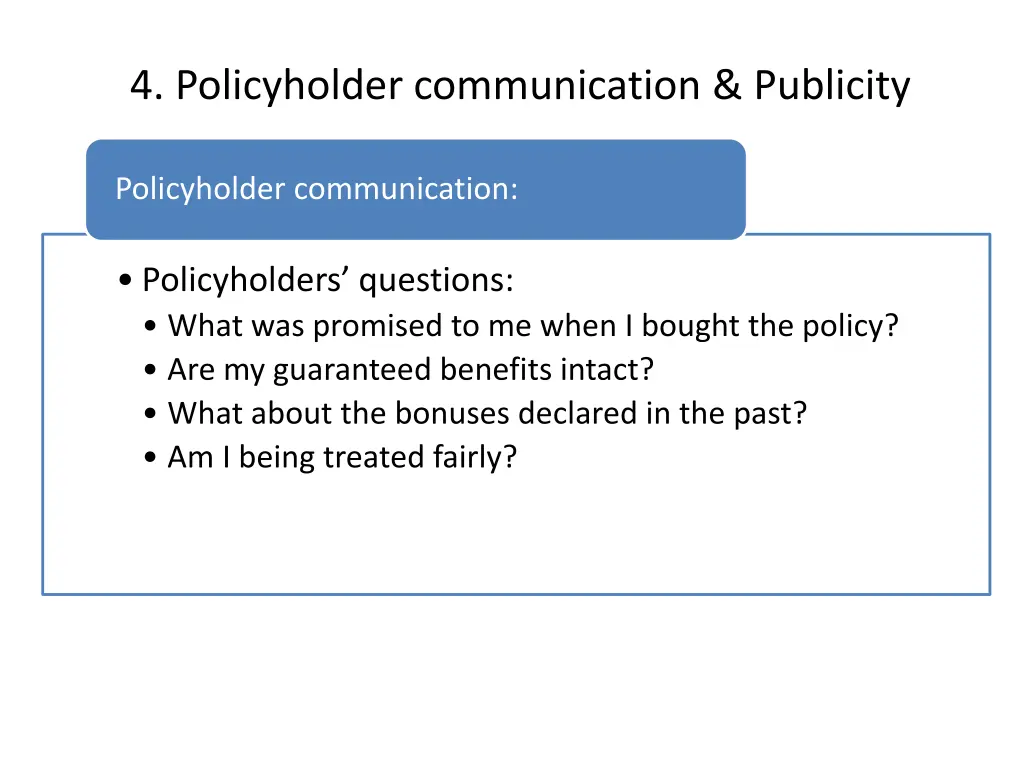 4. Policyholder communication & Publicity

Policyholder communication:

• Policyholders’ questions:
• What was promised to me when I bought the policy?
• Are my guaranteed benefits intact?
• What about the bonuses declared in the past?
• Am I being treated fairly?